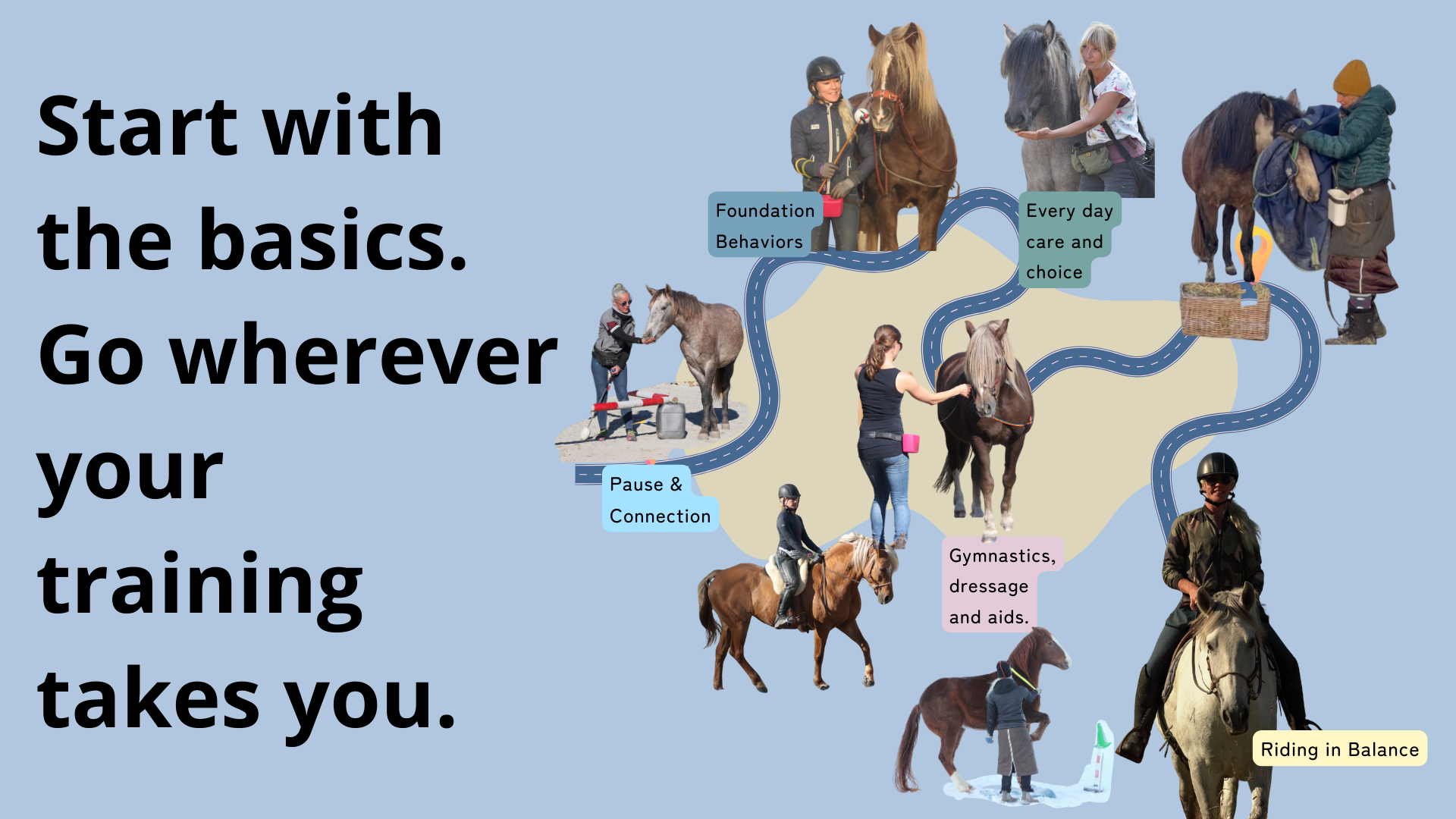 Start with the basics. Go wherever your training takes you.

Foundation Behaviors

Every day care and choice

Pause & Connection

Gymnastics, dressage and aids.

Riding in Balance